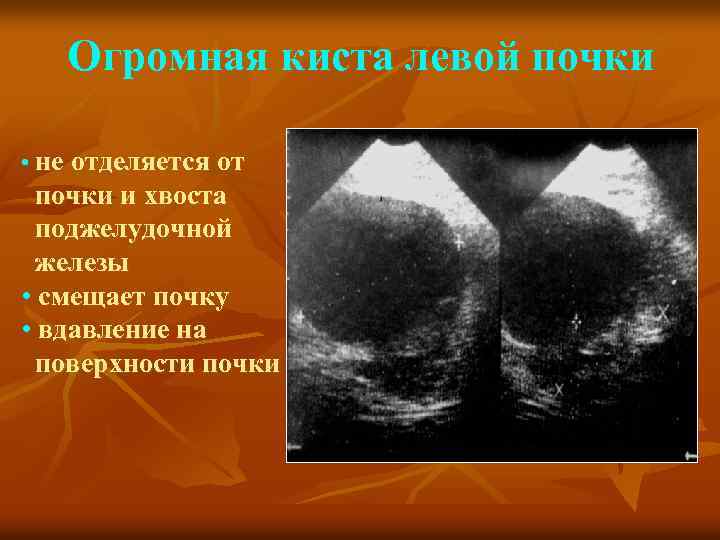 Огромная киста левой почки

• не отделяется от почки и хвоста поджелудочной железы
• смещает почку
• вдавление на поверхности почки